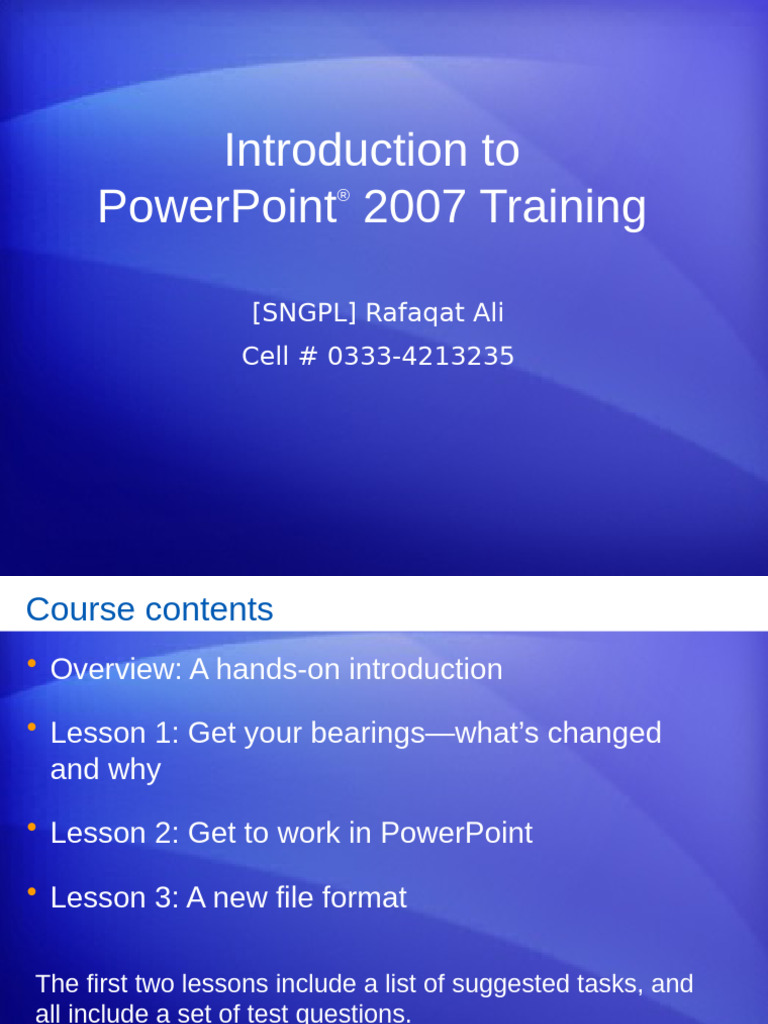 Introduction to PowerPoint® 2007 Training

[SNGPL] Rafaqat Ali

Cell # 0333-4213235

Course contents

• Overview: A hands-on introduction

• Lesson 1: Get your bearings—what's changed and why

• Lesson 2: Get to work in PowerPoint

• Lesson 3: A new file format

The first two lessons include a list of suggested tasks, and all include a set of test questions.